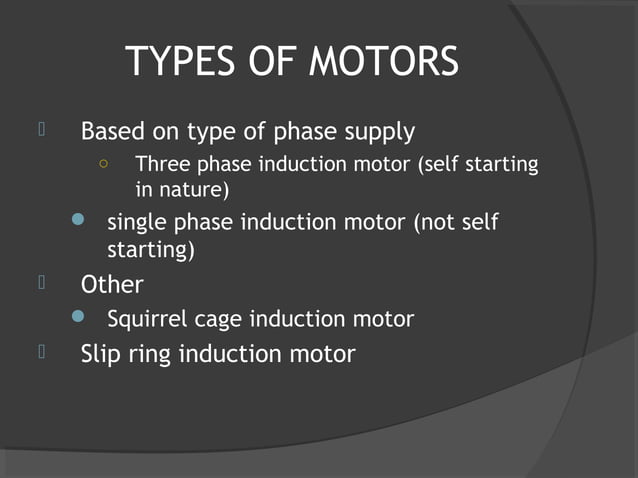 TYPES OF MOTORS

Based on type of phase supply

Three phase induction motor (self starting in nature)

single phase induction motor (not self starting)

Other

Squirrel cage induction motor

Slip ring induction motor